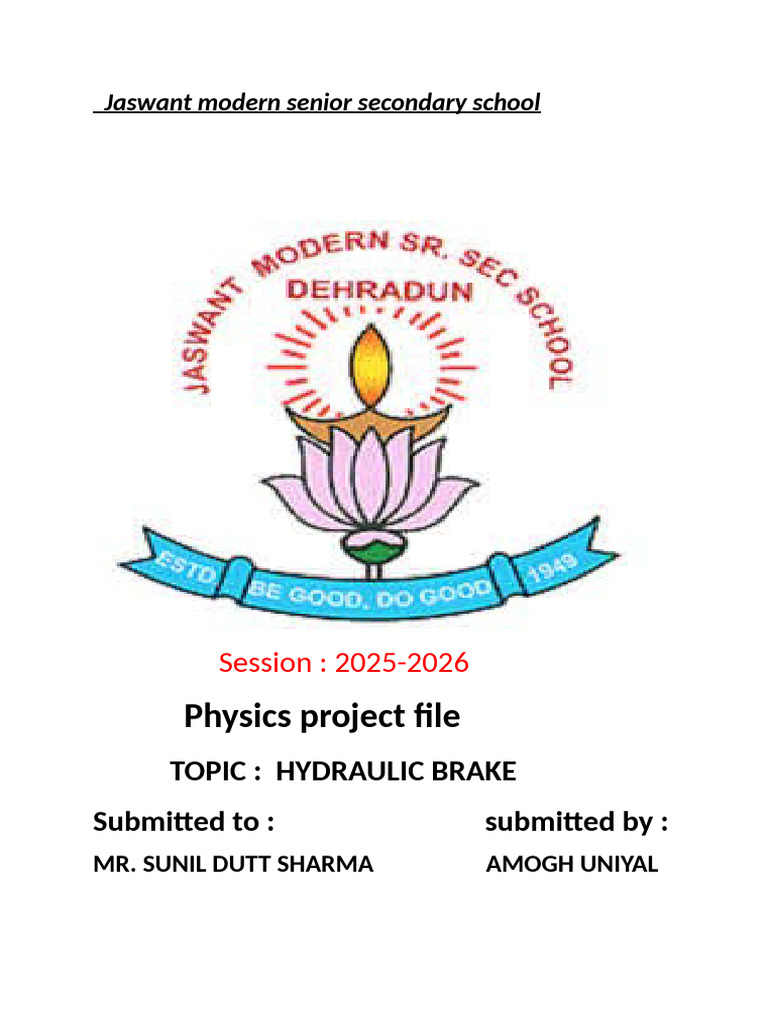 Jaswant modern senior secondary school

JASWANT MODERN SR. SEC SCHOOL
DEHRADUN

ESTD BE GOOD, DO GOOD 1949

Session : 2025-2026

Physics project file

TOPIC : HYDRAULIC BRAKE

Submitted to :

MR. SUNIL DUTT SHARMA

submitted by :

AMOGH UNIYAL